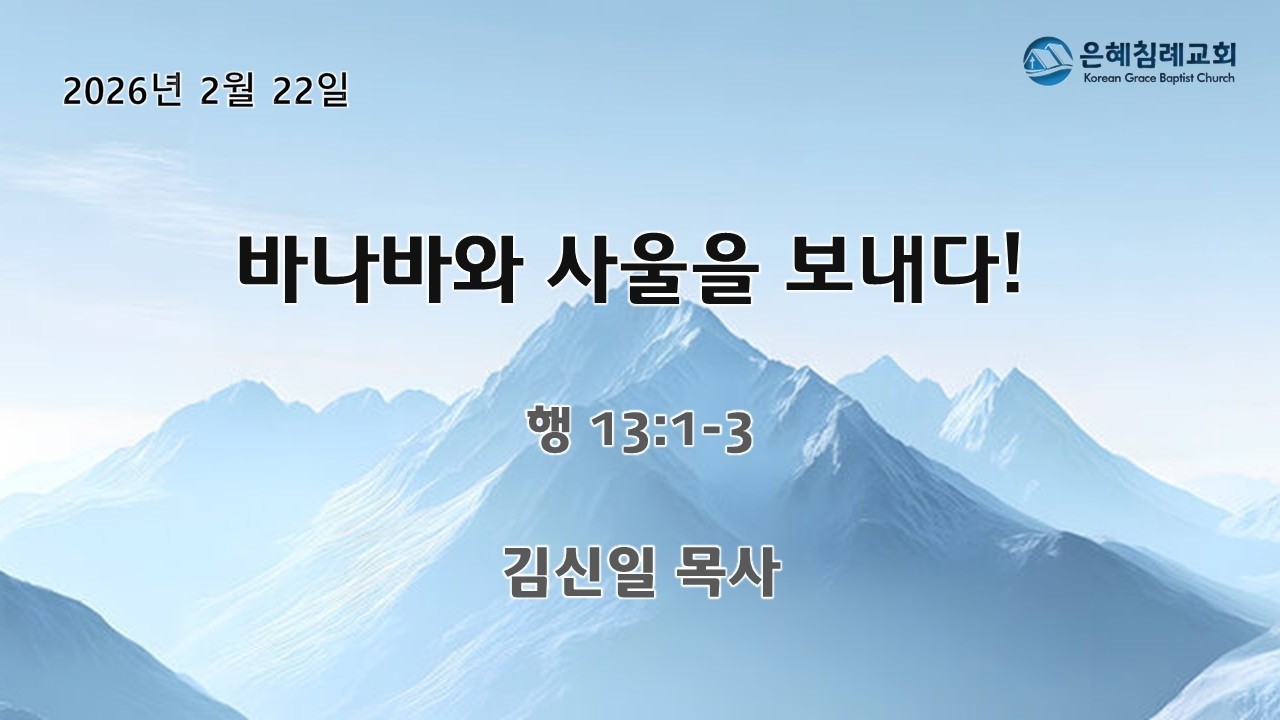 2026년 2월 22일

은혜침례교회
Korean Grace Baptist Church

바나바와 사울을 보내다!

행 13:1-3

김신일 목사